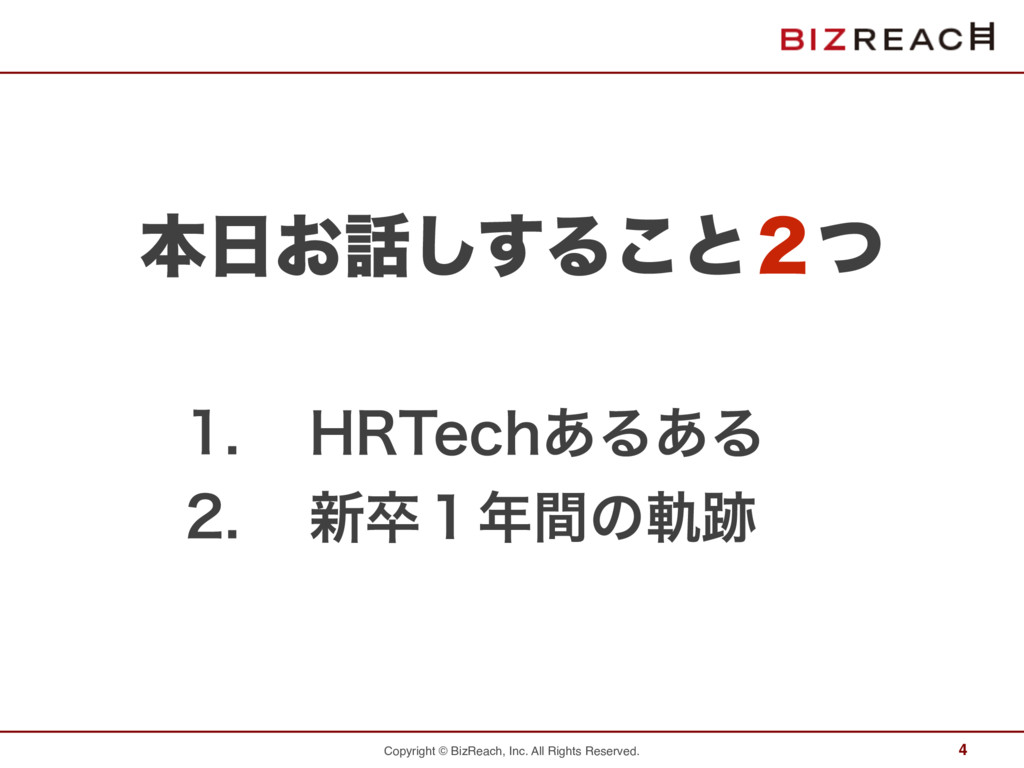 BIZREACH

本日お話しすること２つ

１.　HRTechあるある
２.　新卒１年間の軌跡

Copyright © BizReach, Inc. All Rights Reserved.

4